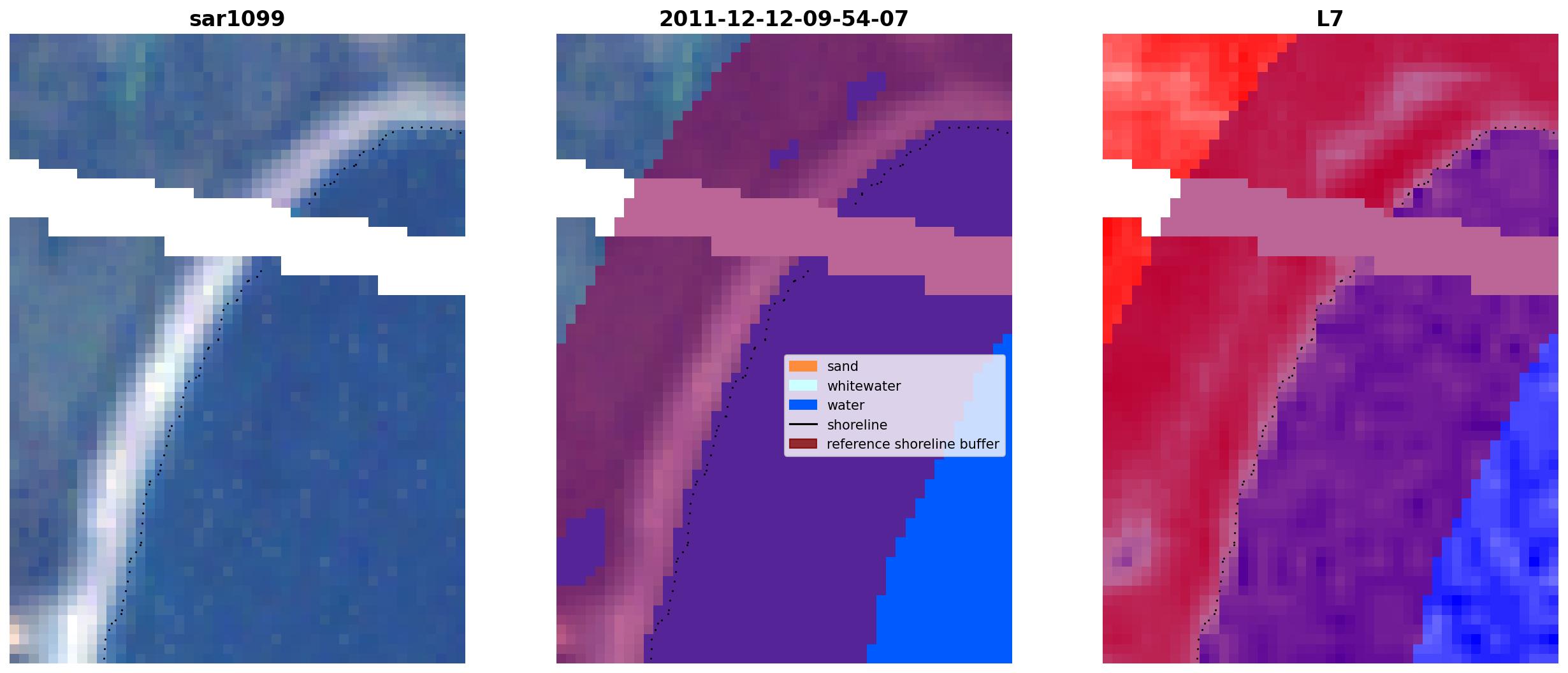 sar1099

2011-12-12-09-54-07

sand
whitewater
water
shoreline
reference shoreline buffer

L7